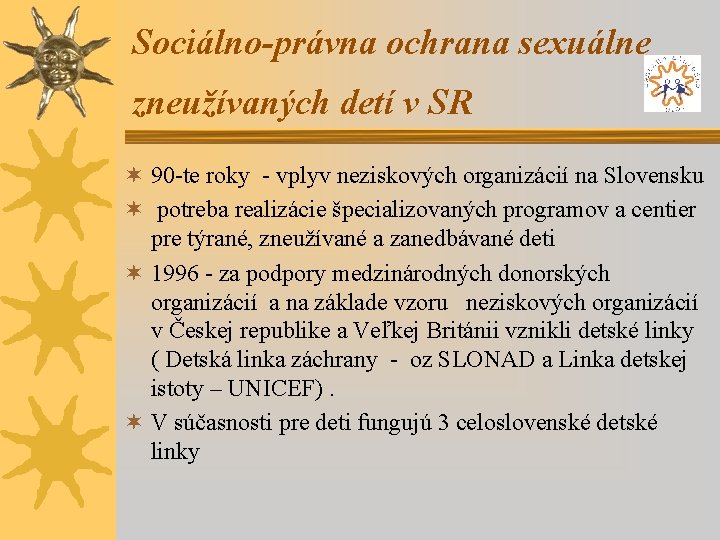 Sociálno-právna ochrana sexuálne zneužívaných detí v SR

✶ 90-te roky - vplyv neziskových organizácií na Slovensku

✶ potreba realizácie špecializovaných programov a centier pre týrané, zneužívané a zanedbávané deti

✶ 1996 - za podpory medzinárodných donorských organizácií a na základe vzoru neziskových organizácií v Českej republike a Veľkej Británii vznikli detské linky ( Detská linka záchrany - oz SLONAD a Linka detskej istoty – UNICEF) .

✶ V súčasnosti pre deti fungujú 3 celoslovenské detské linky